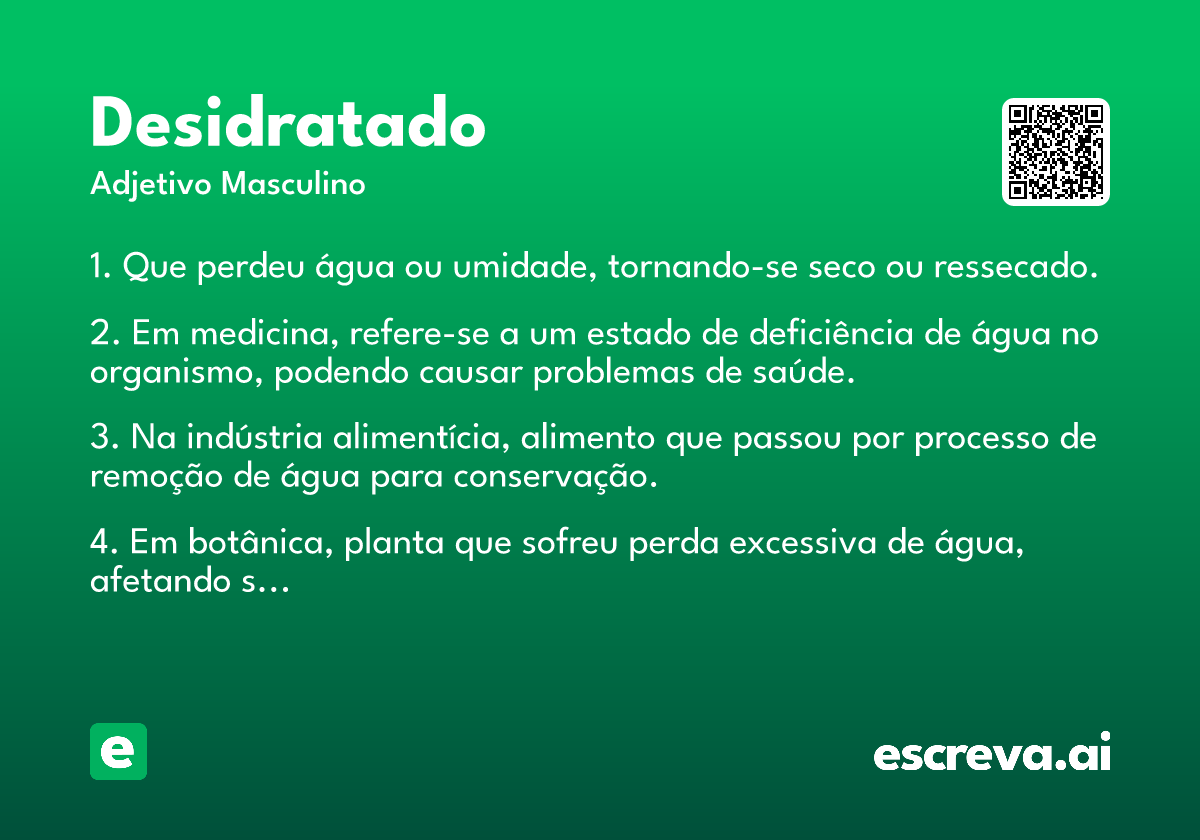 Desidratado

Adjetivo Masculino

1. Que perdeu água ou umidade, tornando-se seco ou ressecado.

2. Em medicina, refere-se a um estado de deficiência de água no organismo, podendo causar problemas de saúde.

3. Na indústria alimentícia, alimento que passou por processo de remoção de água para conservação.

4. Em botânica, planta que sofreu perda excessiva de água, afetando s...

e

escreva.ai